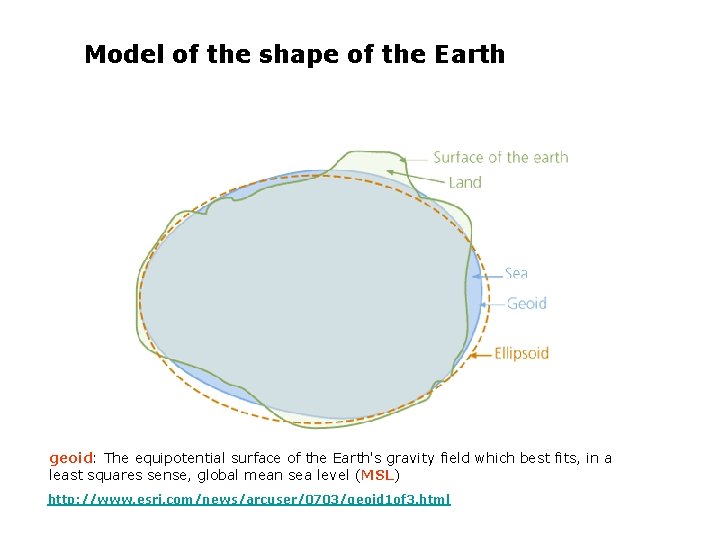 Model of the shape of the Earth

Surface of the earth

Land

Sea

Geoid

Ellipsoid

geoid: The equipotential surface of the Earth's gravity field which best fits, in a least squares sense, global mean sea level (MSL)

http://www.esri.com/news/arcuser/0703/geoid1of3.html